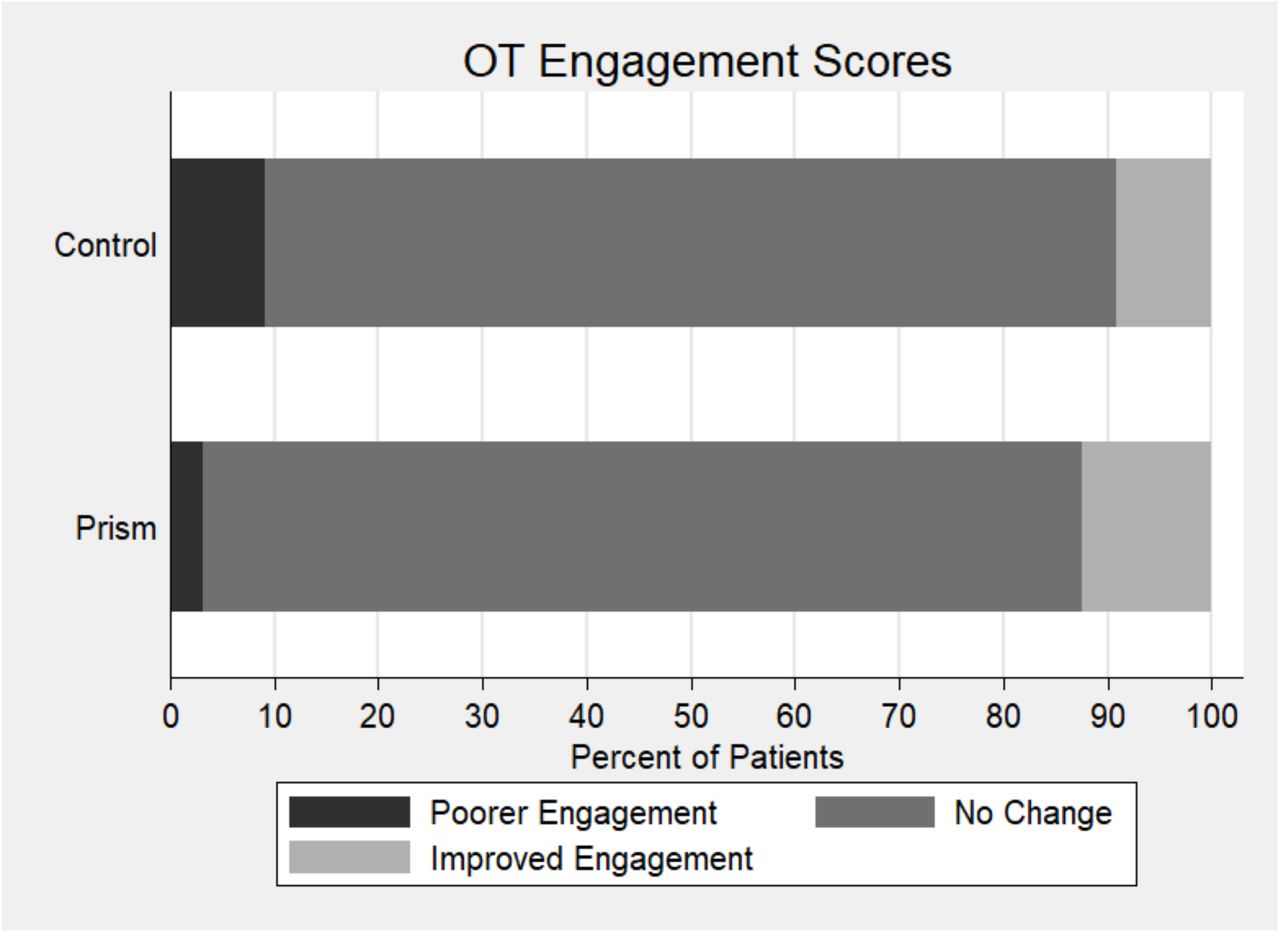 OT Engagement Scores

Control

Prism

0 10 20 30 40 50 60 70 80 90 100

Percent of Patients

Poorer Engagement
No Change
Improved Engagement